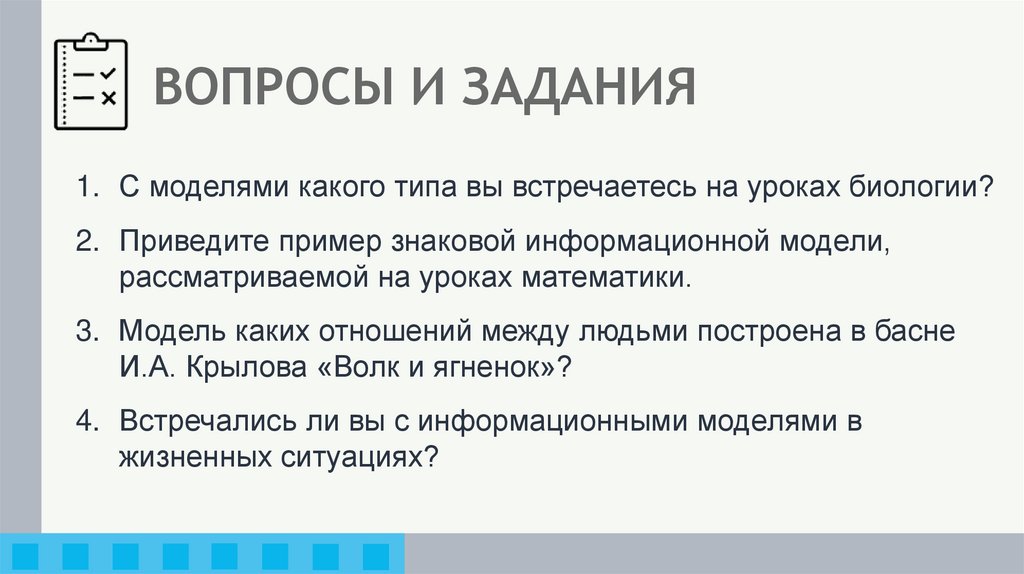 ВОПРОСЫ И ЗАДАНИЯ

1. С моделями какого типа вы встречаетесь на уроках биологии?

2. Приведите пример знаковой информационной модели, рассматриваемой на уроках математики.

3. Модель каких отношений между людьми построена в басне И.А. Крылова «Волк и ягненок»?

4. Встречались ли вы с информационными моделями в жизненных ситуациях?